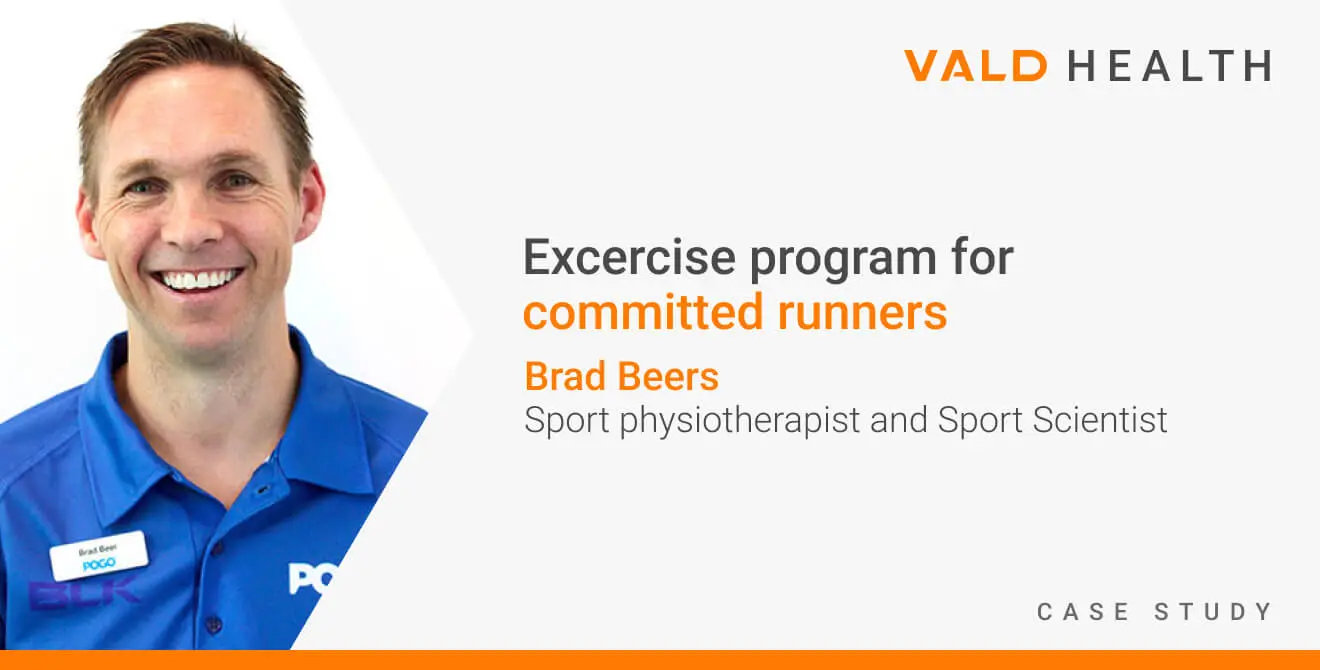 VALD HEALTH

Excercise program for committed runners

Brad Beers
Sport physiotherapist and Sport Scientist

Brad Beer
POGO

BLK

PO

CASE STUDY